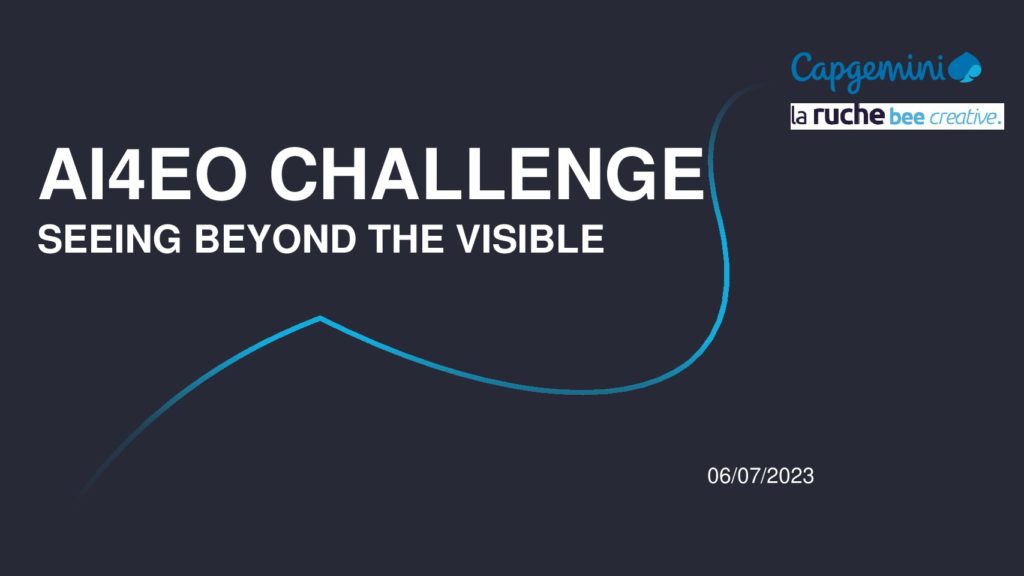 Capgemini

la ruche bee creative.

AI4EO CHALLENGE
SEEING BEYOND THE VISIBLE

06/07/2023